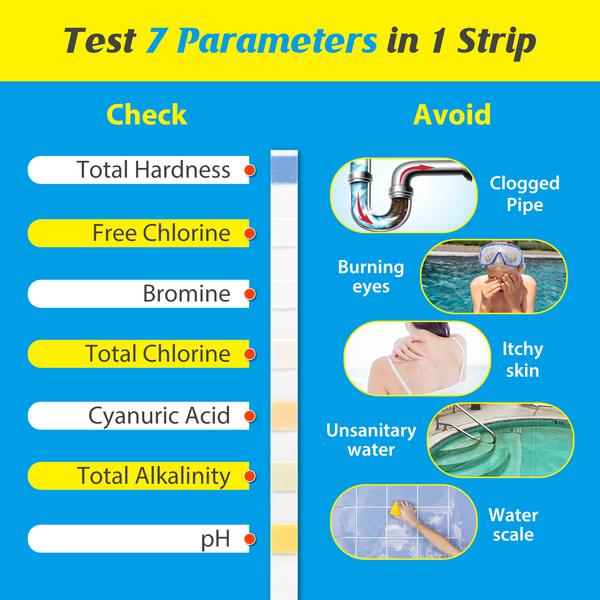 Test 7 Parameters in 1 Strip

Check

Total Hardness

Free Chlorine

Bromine

Total Chlorine

Cyanuric Acid

Total Alkalinity

pH

Avoid

Clogged Pipe

Burning eyes

Itchy skin

Unsanitary water

Water scale